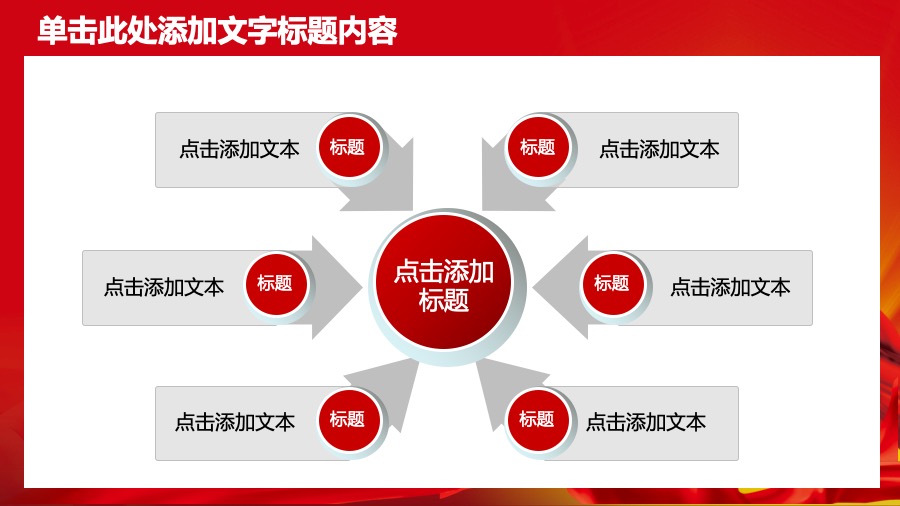 单击此处添加文字标题内容

点击添加文本 标题

标题 点击添加文本

点击添加文本 标题

点击添加标题

标题 点击添加文本

点击添加文本 标题

标题 点击添加文本